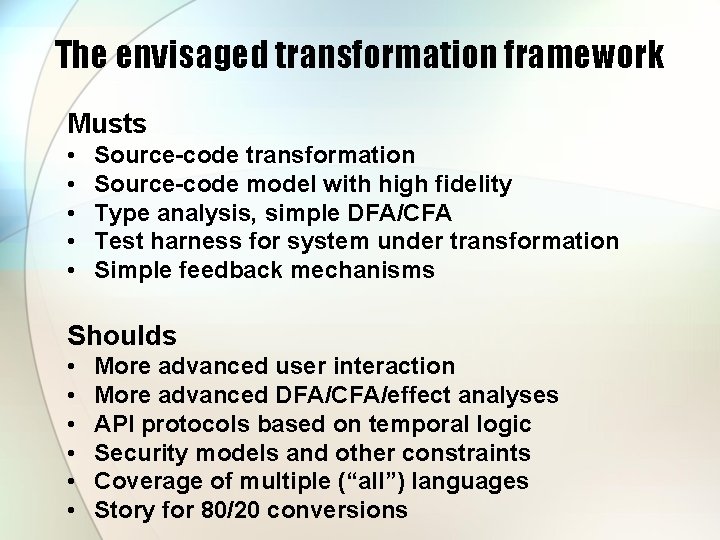 The envisaged transformation framework

Musts
• Source-code transformation
• Source-code model with high fidelity
• Type analysis, simple DFA/CFA
• Test harness for system under transformation
• Simple feedback mechanisms

Shoulds
• More advanced user interaction
• More advanced DFA/CFA/effect analyses
• API protocols based on temporal logic
• Security models and other constraints
• Coverage of multiple (“all”) languages
• Story for 80/20 conversions